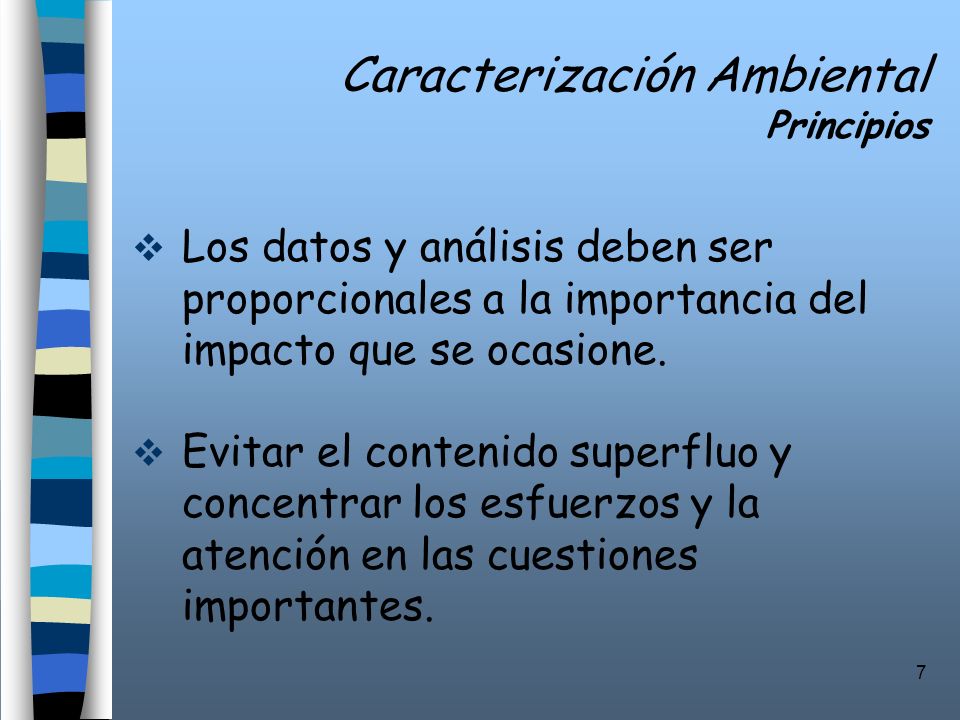 Caracterización Ambiental
Principios

❖ Los datos y análisis deben ser proporcionales a la importancia del impacto que se ocasione.

❖ Evitar el contenido superfluo y concentrar los esfuerzos y la atención en las cuestiones importantes.

7